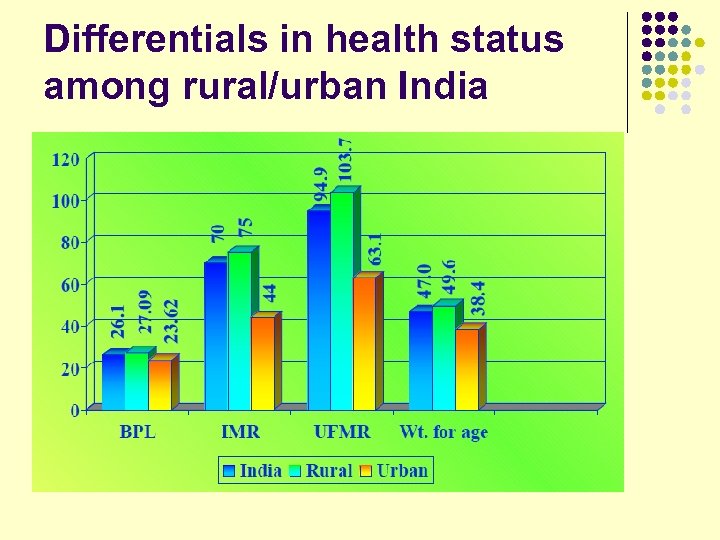 Differentials in health status among rural/urban India

120
100
80
60
40
20
0

26.1
27.09
23.62
70
75
44
94.9
103.7
63.1
47.0
49.6
38.4

BPL
IMR
UFMR
Wt. for age

India
Rural
Urban